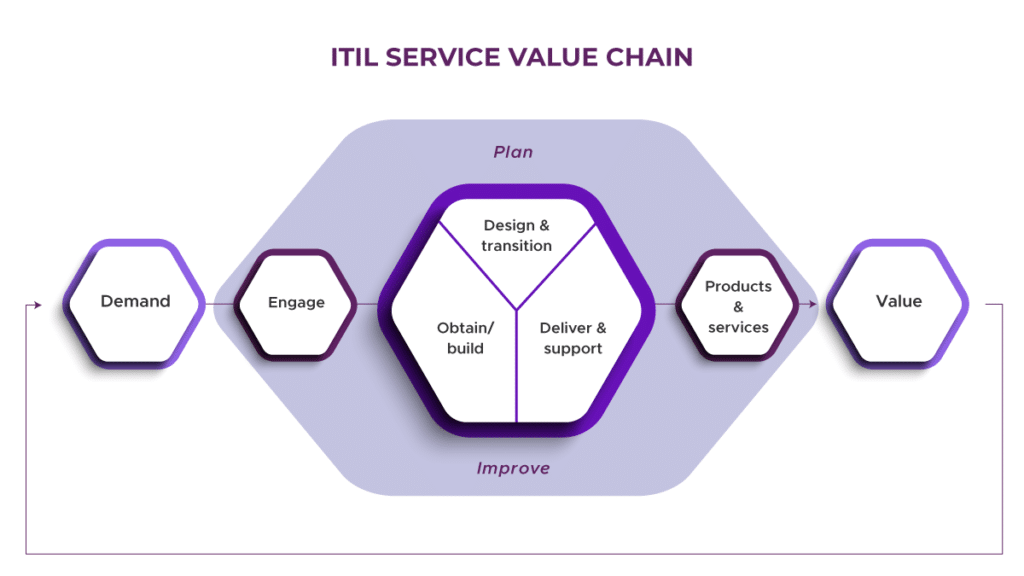 ITIL SERVICE VALUE CHAIN

Plan

Demand

Engage

Design & transition

Obtain/ build

Deliver & support

Products & services

Value

Improve